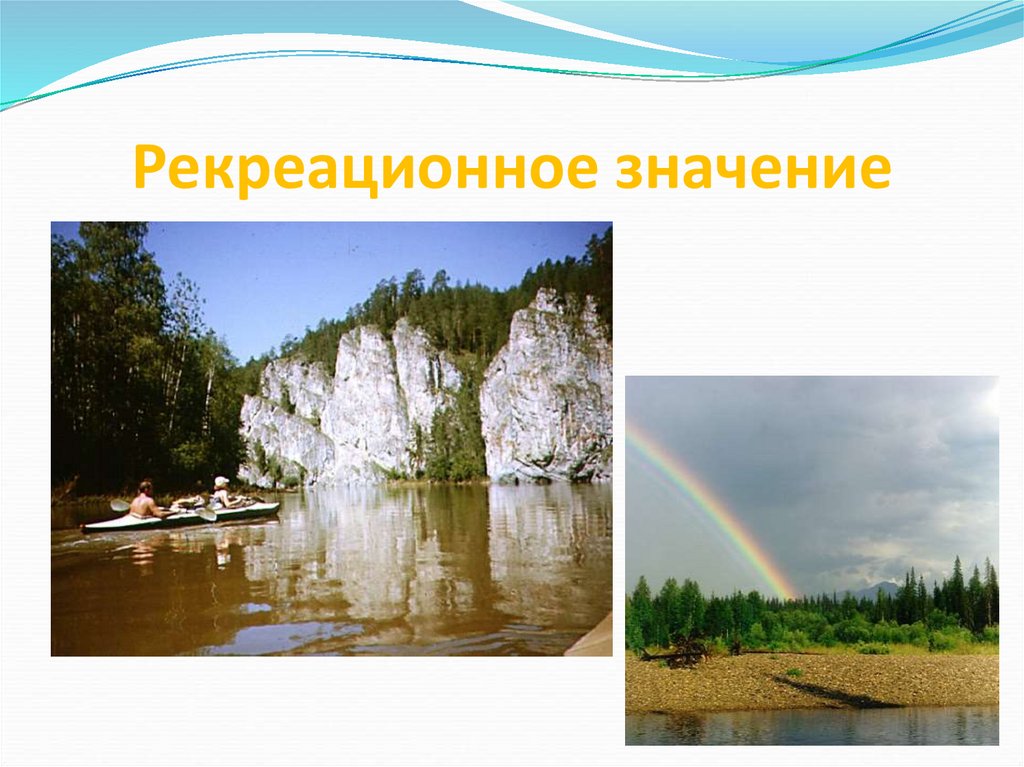 Рекреационное значение